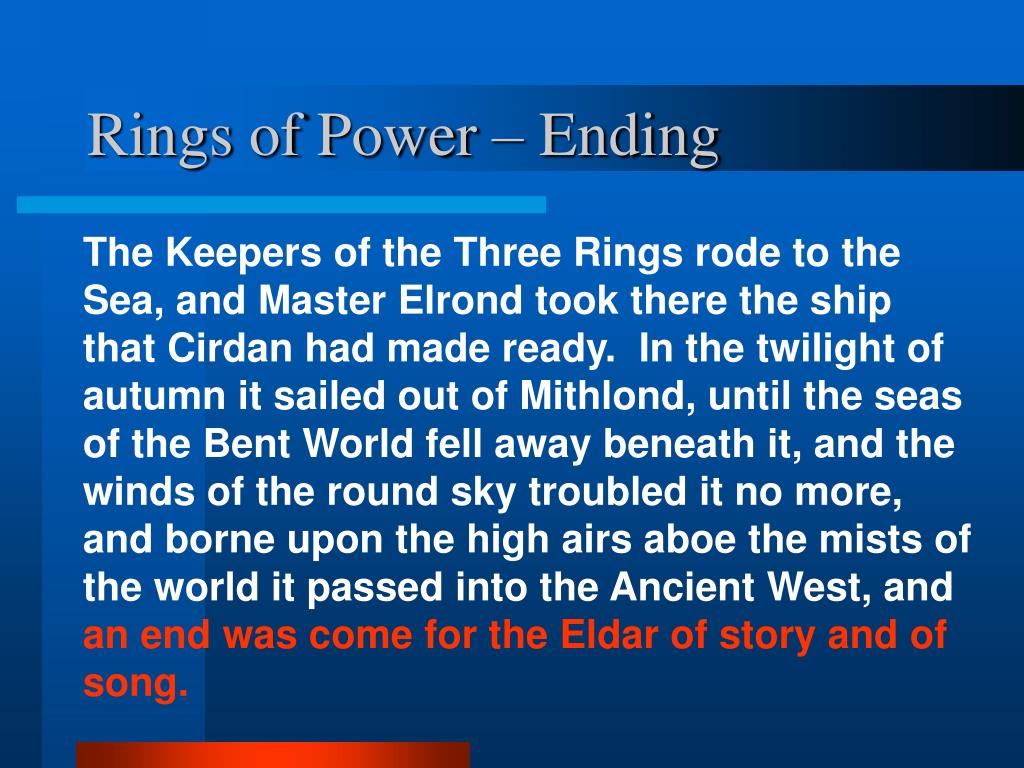 Rings of Power – Ending

The Keepers of the Three Rings rode to the Sea, and Master Elrond took there the ship that Cirdan had made ready.  In the twilight of autumn it sailed out of Mithlond, until the seas of the Bent World fell away beneath it, and the winds of the round sky troubled it no more, and borne upon the high airs aboe the mists of the world it passed into the Ancient West, and an end was come for the Eldar of story and of song.